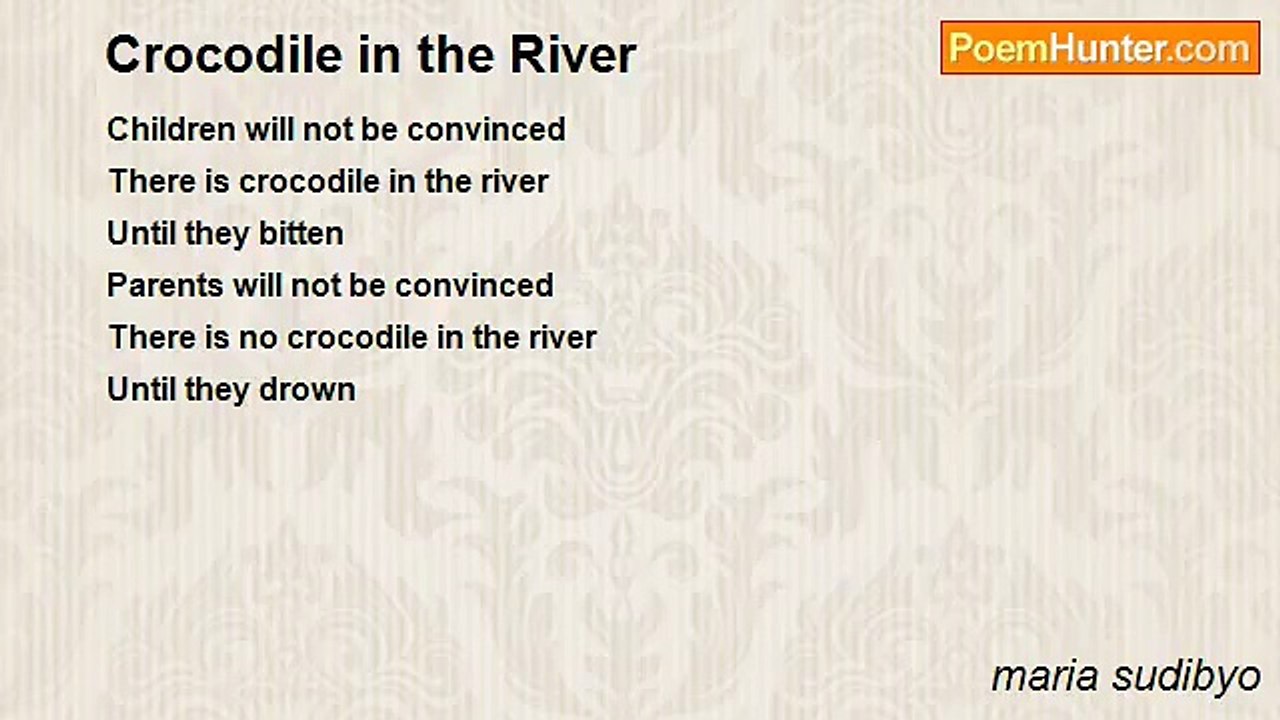 Crocodile in the River

PoemHunter.com

Children will not be convinced
There is crocodile in the river
Until they bitten
Parents will not be convinced
There is no crocodile in the river
Until they drown

maria sudibyo